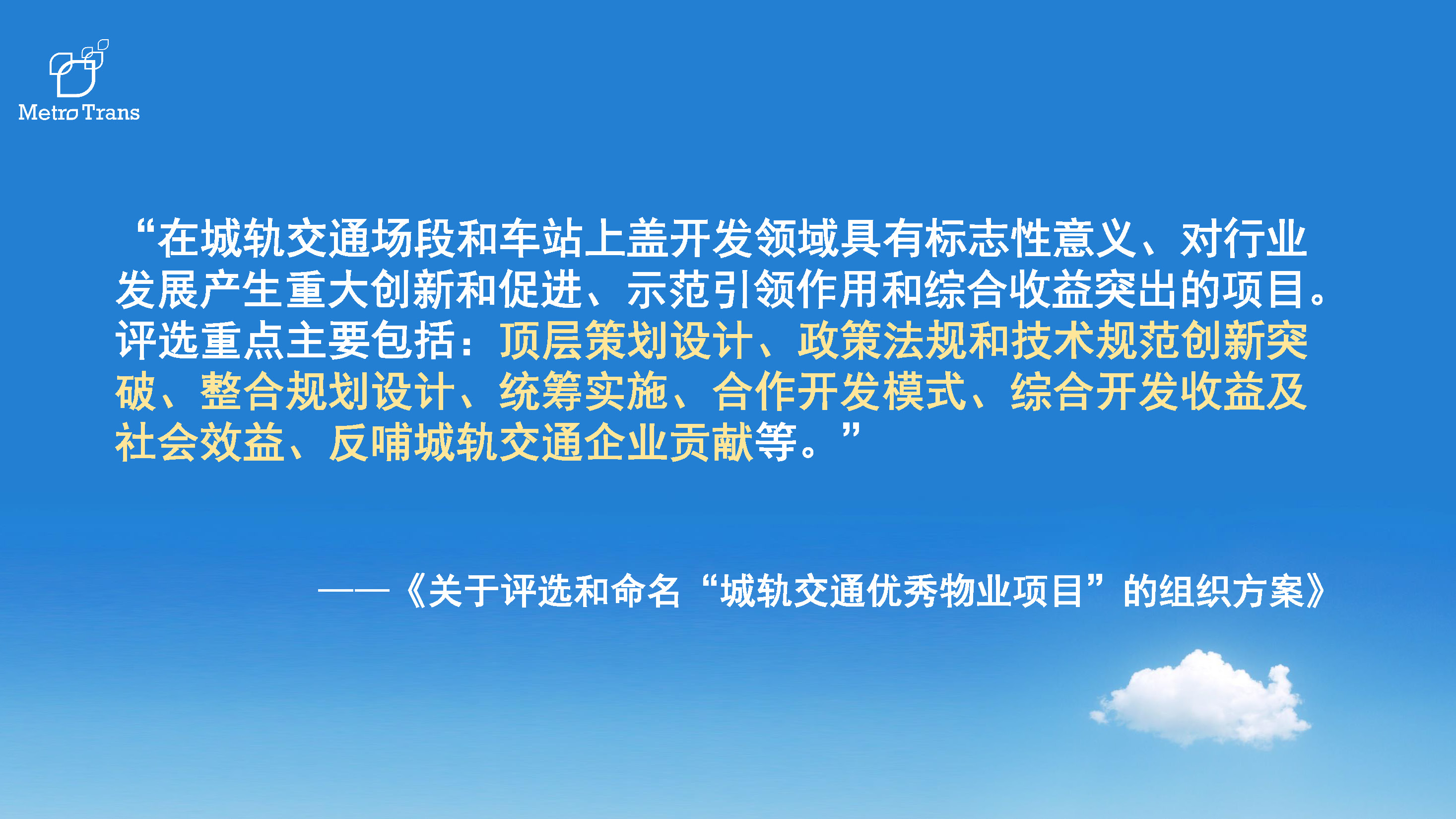 Metro Trans

“在城轨交通场段和车站上盖开发领域具有标志性意义、对行业发展产生重大创新和促进、示范引领作用和综合收益突出的项目。评选重点主要包括：顶层策划设计、政策法规和技术规范创新突破、整合规划设计、统筹实施、合作开发模式、综合开发收益及社会效益、反哺城轨交通企业贡献等。”

——《关于评选和命名“城轨交通优秀物业项目”的组织方案》